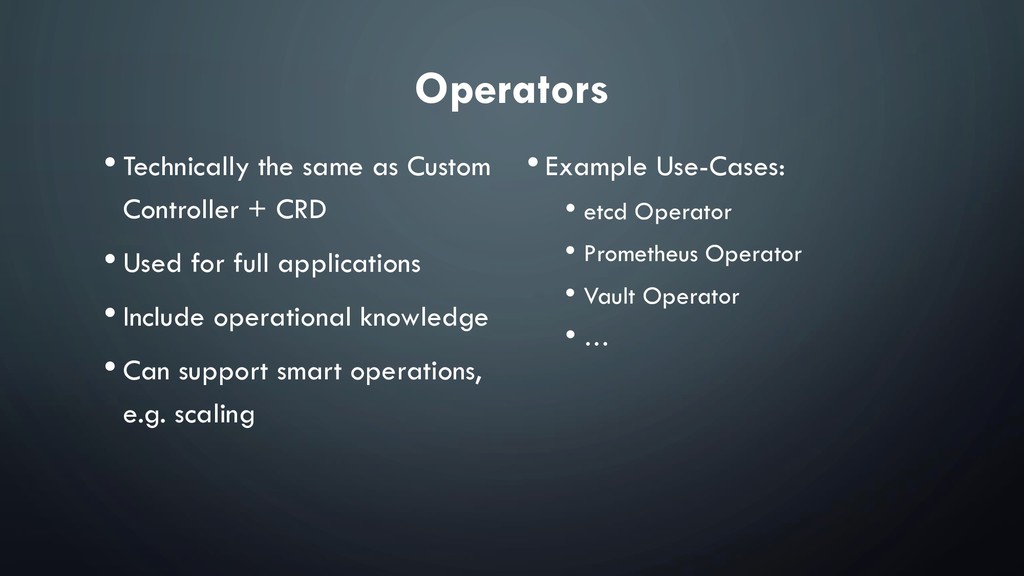 Operators

• Technically the same as Custom Controller + CRD
• Used for full applications
• Include operational knowledge
• Can support smart operations, e.g. scaling

• Example Use-Cases:
  • etcd Operator
  • Prometheus Operator
  • Vault Operator
  • …